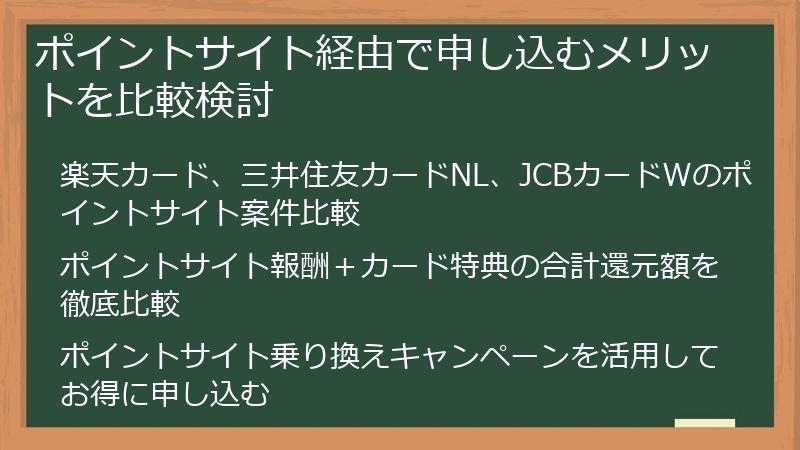 ポイントサイト経由で申し込むメリットを比較検討

楽天カード、三井住友カードNL、JCBカードWのポイントサイト案件比較

ポイントサイト報酬＋カード特典の合計還元額を徹底比較

ポイントサイト乗り換えキャンペーンを活用してお得に申し込む